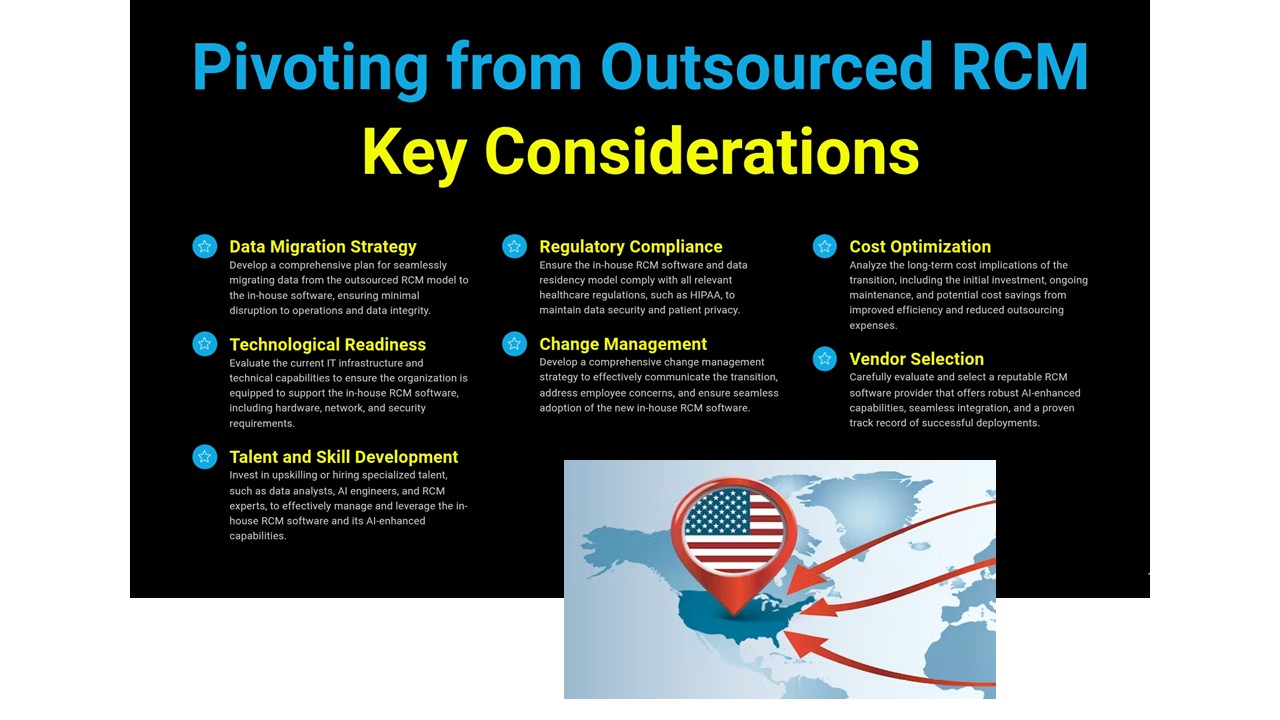 Pivoting from Outsourced RCM

Key Considerations

Data Migration Strategy
Develop a comprehensive plan for seamlessly migrating data from the outsourced RCM model to the in-house software, ensuring minimal disruption to operations and data integrity.

Technological Readiness
Evaluate the current IT infrastructure and technical capabilities to ensure the organization is equipped to support the in-house RCM software, including hardware, network, and security requirements.

Talent and Skill Development
Invest in upskilling or hiring specialized talent, such as data analysts, AI engineers, and RCM experts, to effectively manage and leverage the in-house RCM software and its AI-enhanced capabilities.

Regulatory Compliance
Ensure the in-house RCM software and data residency model comply with all relevant healthcare regulations, such as HIPAA, to maintain data security and patient privacy.

Change Management
Develop a comprehensive change management strategy to effectively communicate the transition, address employee concerns, and ensure seamless adoption of the new in-house RCM software.

Cost Optimization
Analyze the long-term cost implications of the transition, including the initial investment, ongoing maintenance, and potential cost savings from improved efficiency and reduced outsourcing expenses.

Vendor Selection
Carefully evaluate and select a reputable RCM software provider that offers robust AI-enhanced capabilities, seamless integration, and a proven track record of successful deployments.